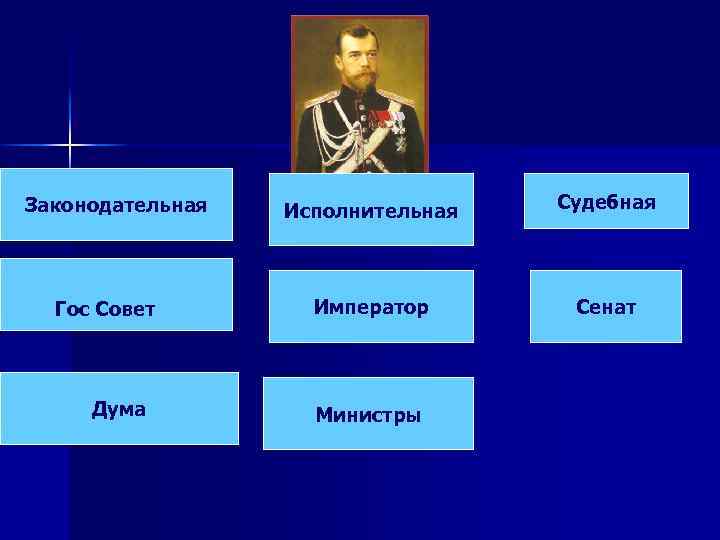 Законодательная

Гос Совет

Дума

Исполнительная

Император

Министры

Судебная

Сенат